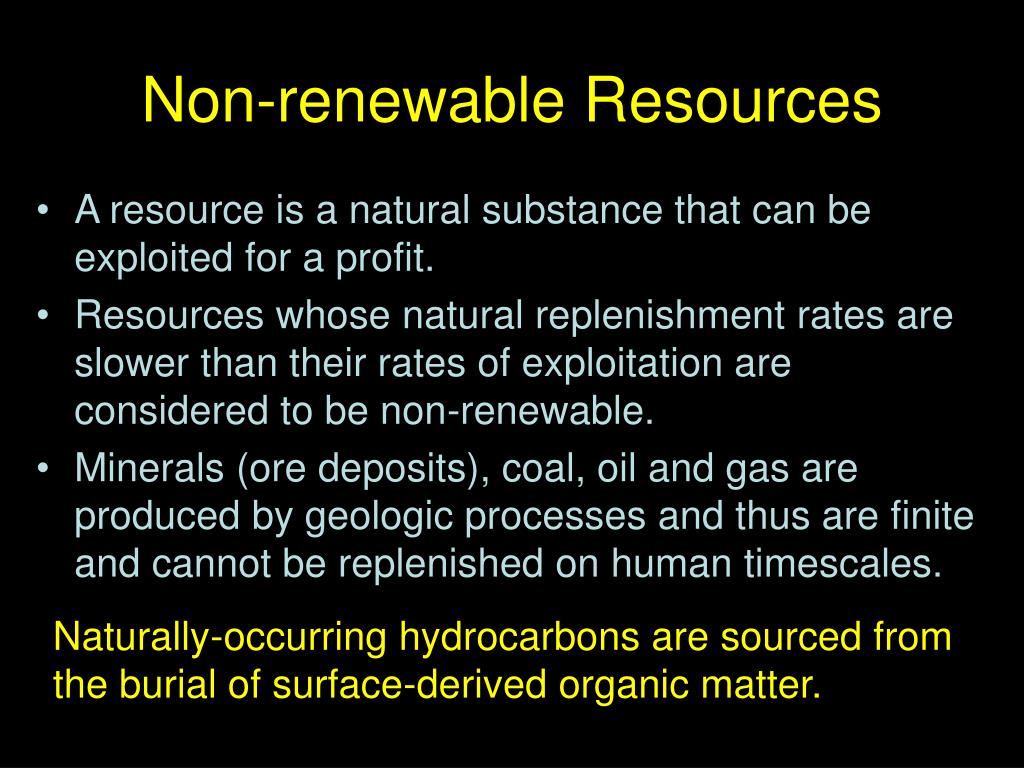 Non-renewable Resources

• A resource is a natural substance that can be exploited for a profit.
• Resources whose natural replenishment rates are slower than their rates of exploitation are considered to be non-renewable.
• Minerals (ore deposits), coal, oil and gas are produced by geologic processes and thus are finite and cannot be replenished on human timescales.

Naturally-occurring hydrocarbons are sourced from the burial of surface-derived organic matter.